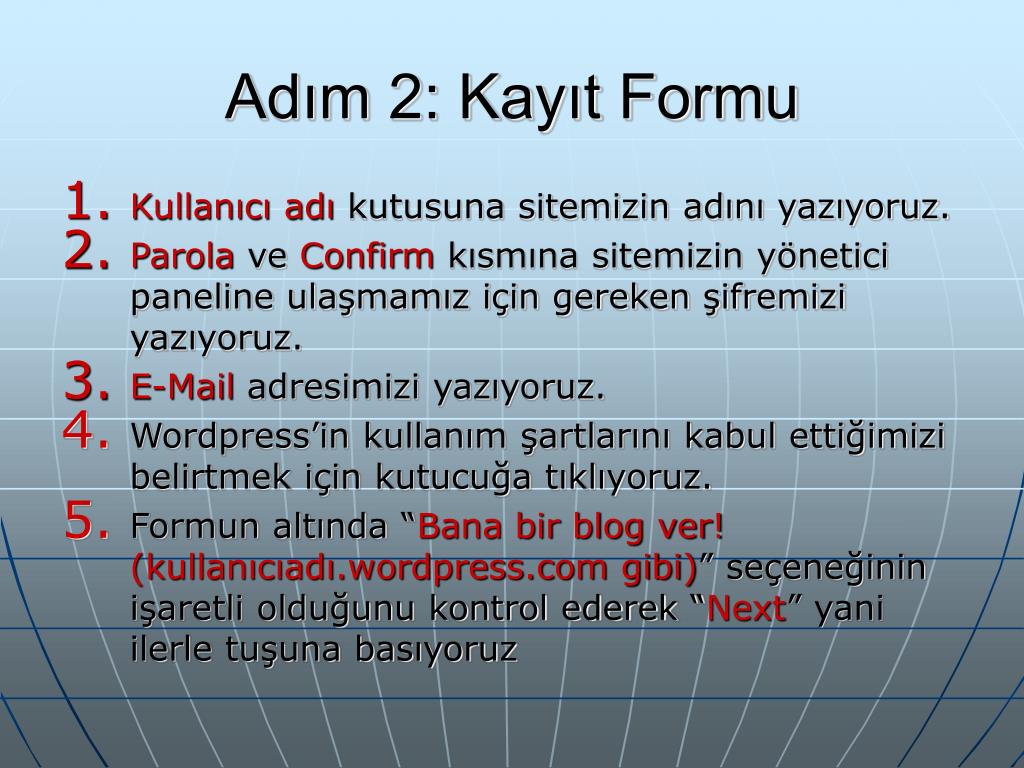 Adım 2: Kayıt Formu

1. Kullanıcı adı kutusuna sitemizin adını yazıyoruz.
2. Parola ve Confirm kısmına sitemizin yönetici paneline ulaşmamız için gereken şifremizi yazıyoruz.
3. E-Mail adresimizi yazıyoruz.
4. Wordpress’in kullanım şartlarını kabul ettiğimizi belirtmek için kutucuğa tıklıyoruz.
5. Formun altında “Bana bir blog ver! (kullanıcıadı.wordpress.com gibi)” seçeneğinin işaretli olduğunu kontrol ederek “Next” yani ilerle tuşuna basıyoruz